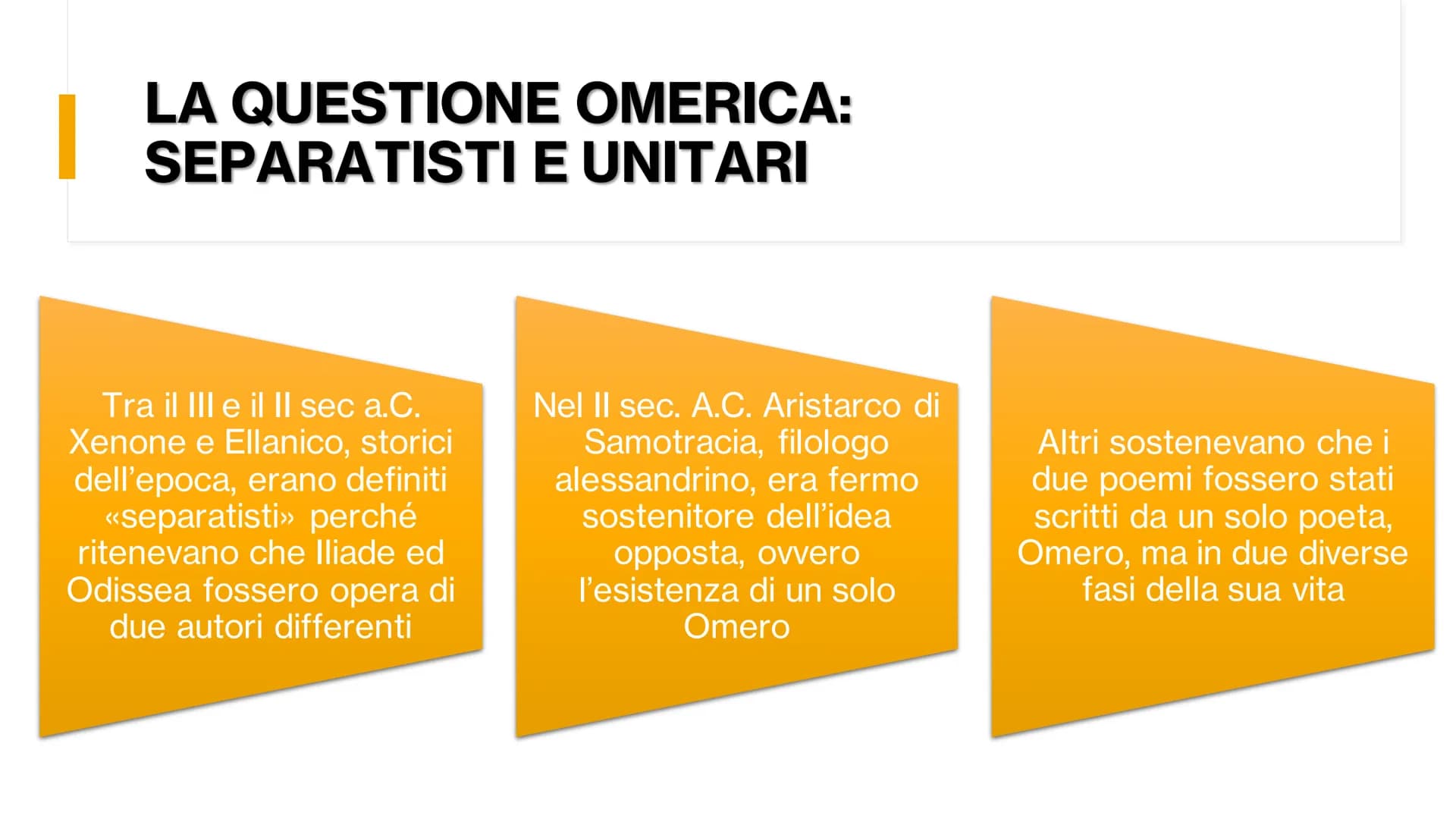 LA QUESTIONE OMERICA: SEPARATISTI E UNITARI

Tra il III e il II sec a.C. Xenone e Ellanico, storici dell'epoca, erano definiti «separatisti» perché ritenevano che Iliade ed Odissea fossero opera di due autori differenti

Nel II sec. A.C. Aristarco di Samotracia, filologo alessandrino, era fermo sostenitore dell'idea opposta, ovvero l'esistenza di un solo Omero

Altri sostenevano che i due poemi fossero stati scritti da un solo poeta, Omero, ma in due diverse fasi della sua vita